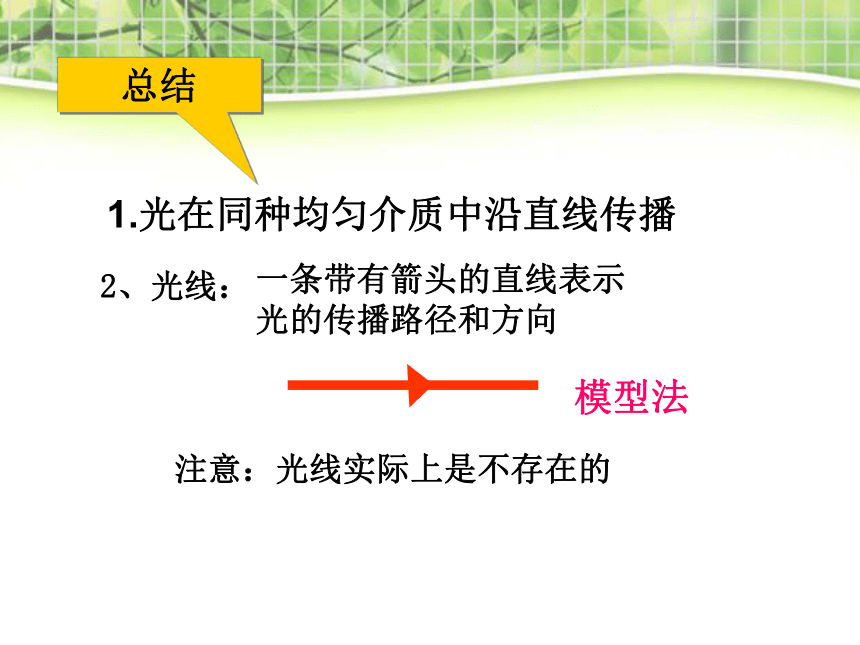 总结

1.光在同种均匀介质中沿直线传播

2、光线：一条带有箭头的直线表示光的传播路径和方向

模型法

注意：光线实际上是不存在的